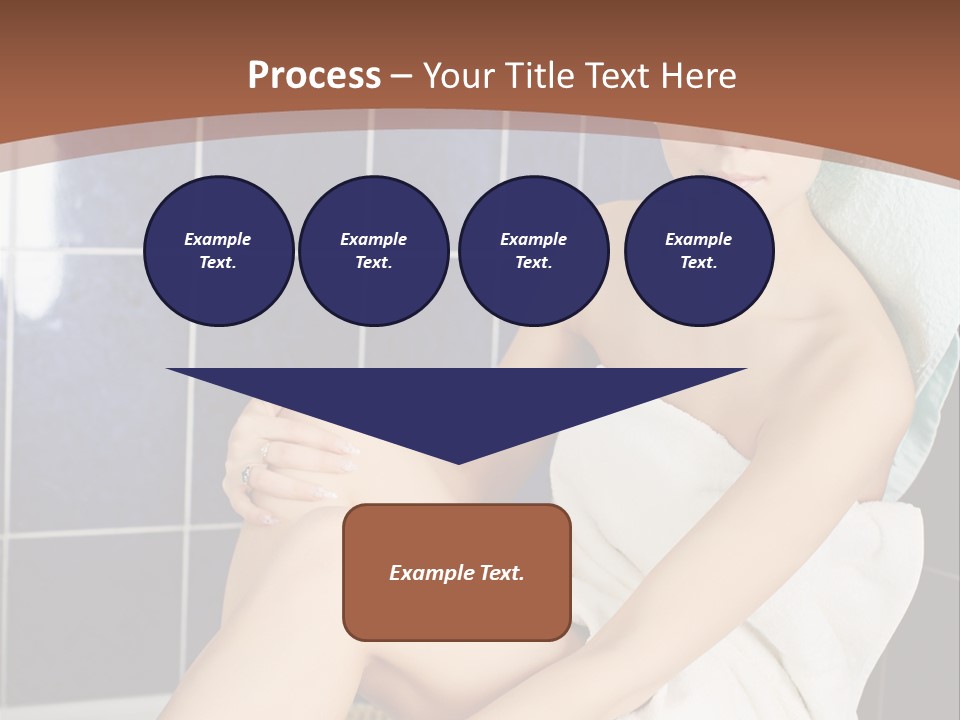 Process – Your Title Text Here

Example Text.

Example Text.

Example Text.

Example Text.

Example Text.